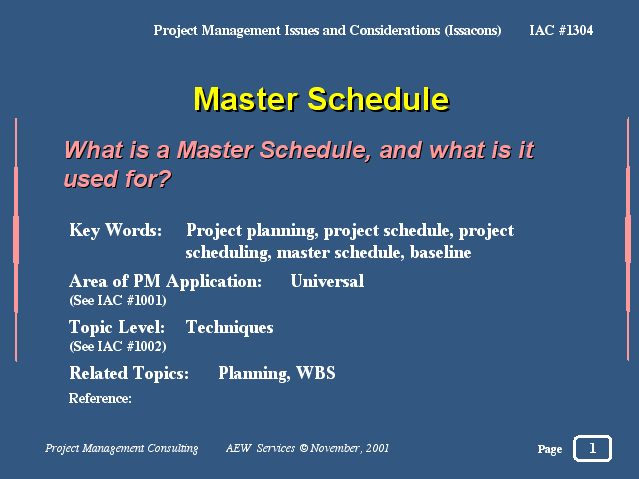 Project Management Issues and Considerations (Issacons) IAC #1304

Master Schedule

What is a Master Schedule, and what is it used for?

Key Words: Project planning, project schedule, project scheduling, master schedule, baseline

Area of PM Application: Universal
(See IAC #1001)

Topic Level: Techniques
(See IAC #1002)

Related Topics: Planning, WBS

Reference:

Project Management Consulting AEW Services © November, 2001

Page 1